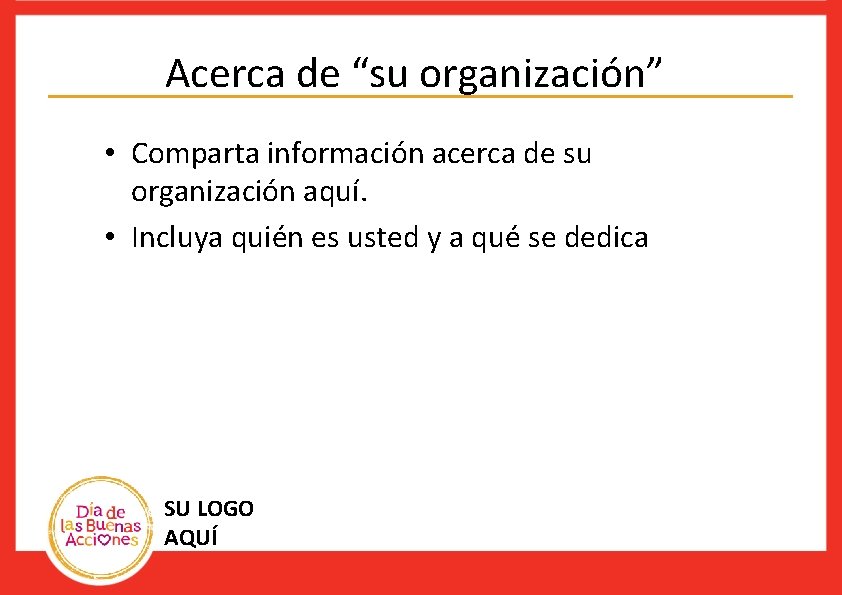 Acerca de “su organización”

• Comparta información acerca de su organización aquí.
• Incluya quién es usted y a qué se dedica

Día de las Buenas Acciones

SU LOGO AQUÍ